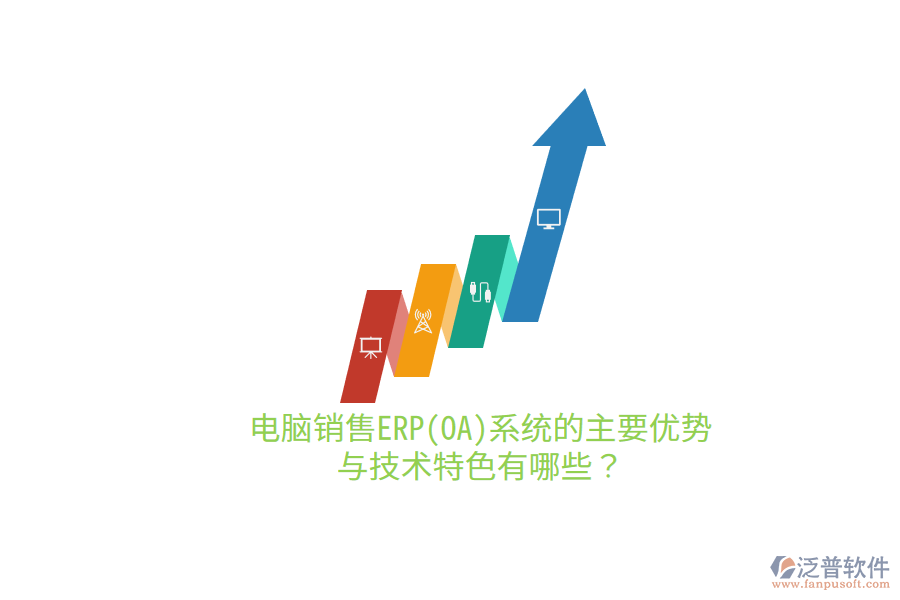 电脑销售ERP(OA)系统的主要优势与技术特色有哪些？

泛普软件
www.fanpusoft.com